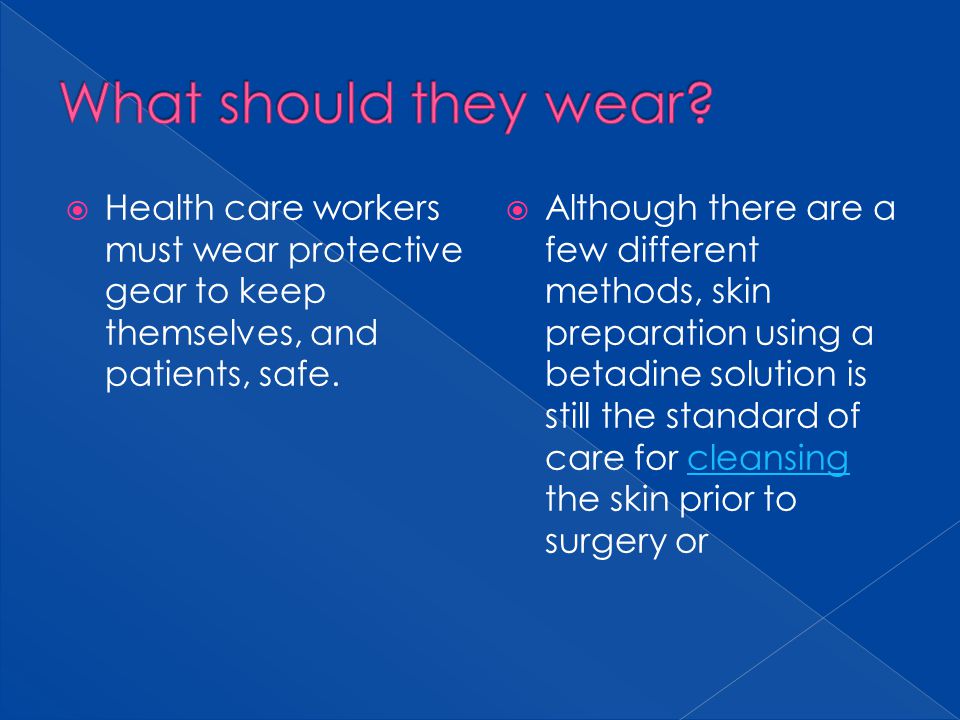 What should they wear?

Health care workers must wear protective gear to keep themselves, and patients, safe.

Although there are a few different methods, skin preparation using a betadine solution is still the standard of care for cleansing the skin prior to surgery or